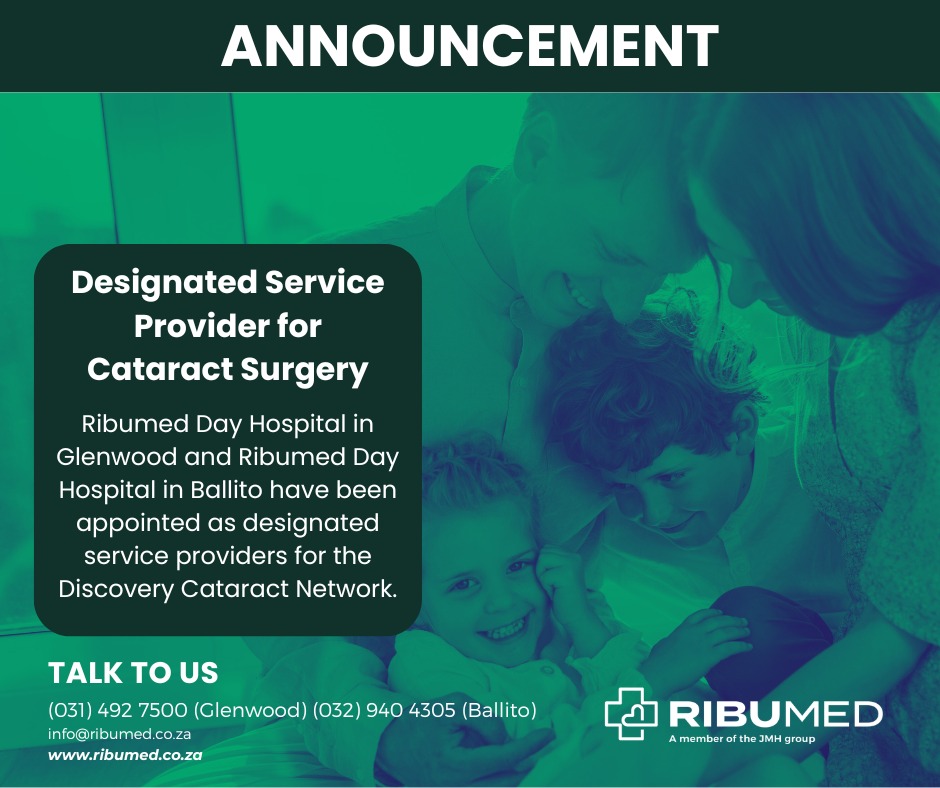 ANNOUNCEMENT

Designated Service Provider for Cataract Surgery

Ribumed Day Hospital in Glenwood and Ribumed Day Hospital in Ballito have been appointed as designated service providers for the Discovery Cataract Network.

TALK TO US

(031) 492 7500 (Glenwood) (032) 940 4305 (Ballito)

info@ribumed.co.za

www.ribumed.co.za

RIBUMED

A member of the JMH group